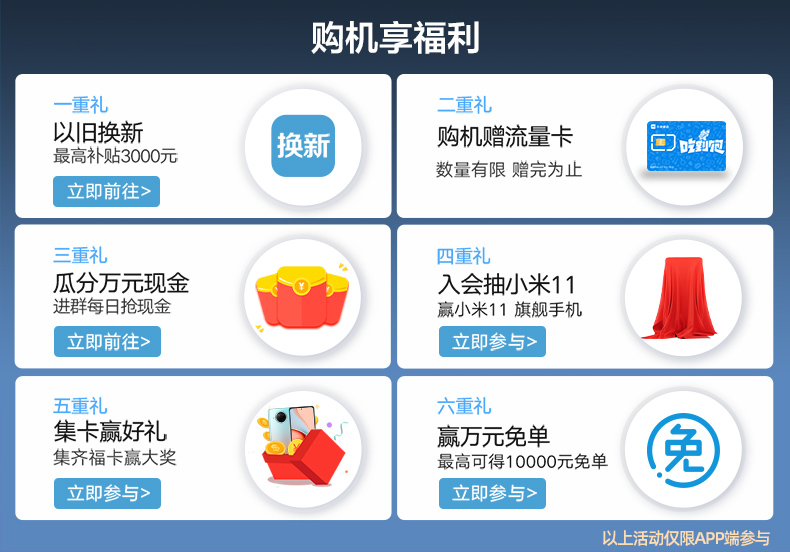 购机享福利

一重礼
以旧换新
最高补贴3000元
立即前往>
换新

二重礼
购机赠流量卡
数量有限 赠完为止
吃到饱

三重礼
瓜分万元现金
进群每日抢现金
立即前往>

四重礼
入会抽小米11
赢小米11 旗舰手机
立即参与>

五重礼
集卡赢好礼
集齐福卡赢大奖
立即参与>

六重礼
赢万元免单
最高可得10000元免单
立即参与>
免

以上活动仅限APP端参与